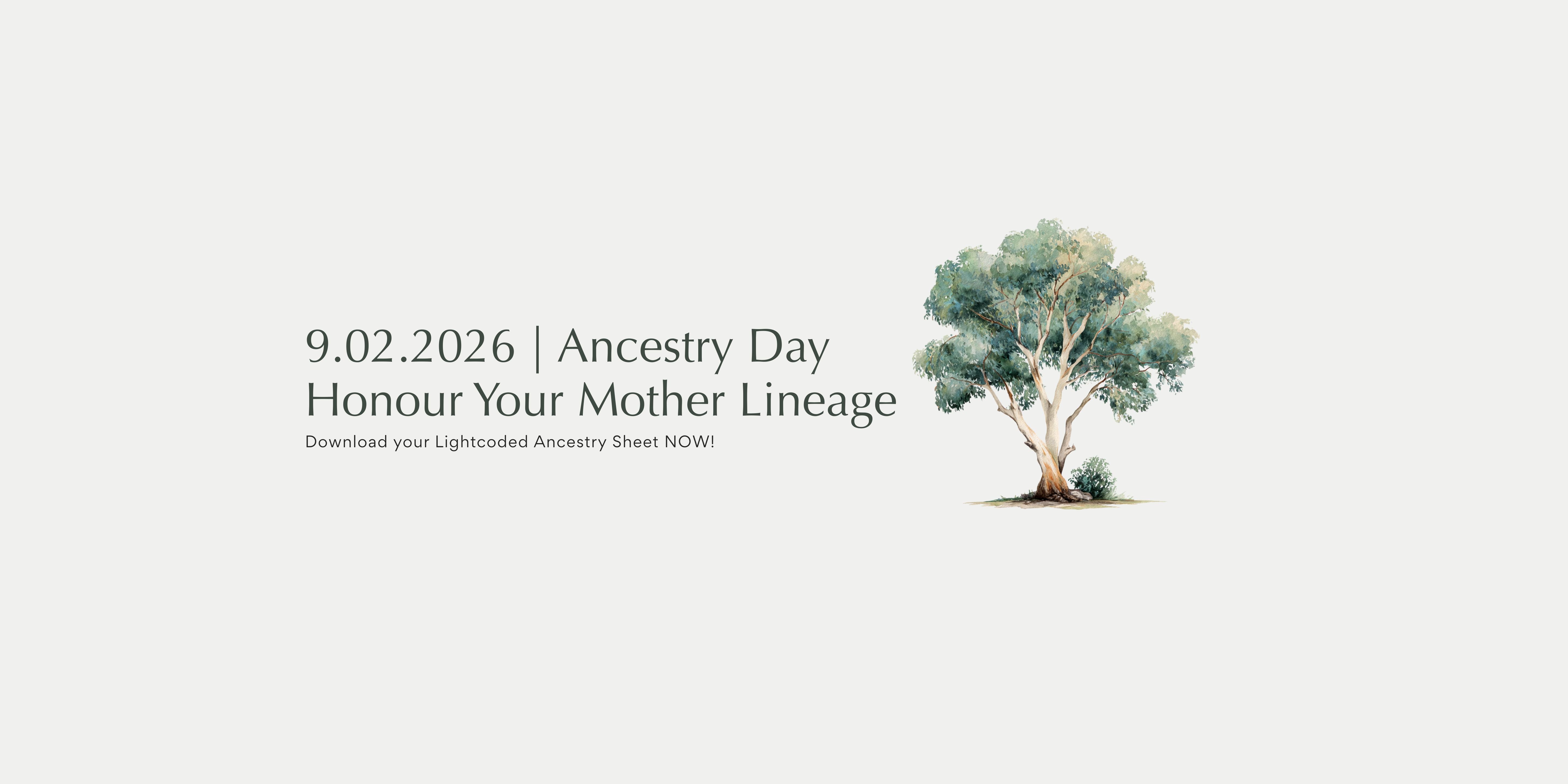 9.02.2026 | Ancestry Day
Honour Your Mother Lineage

Download your Lightcoded Ancestry Sheet NOW!